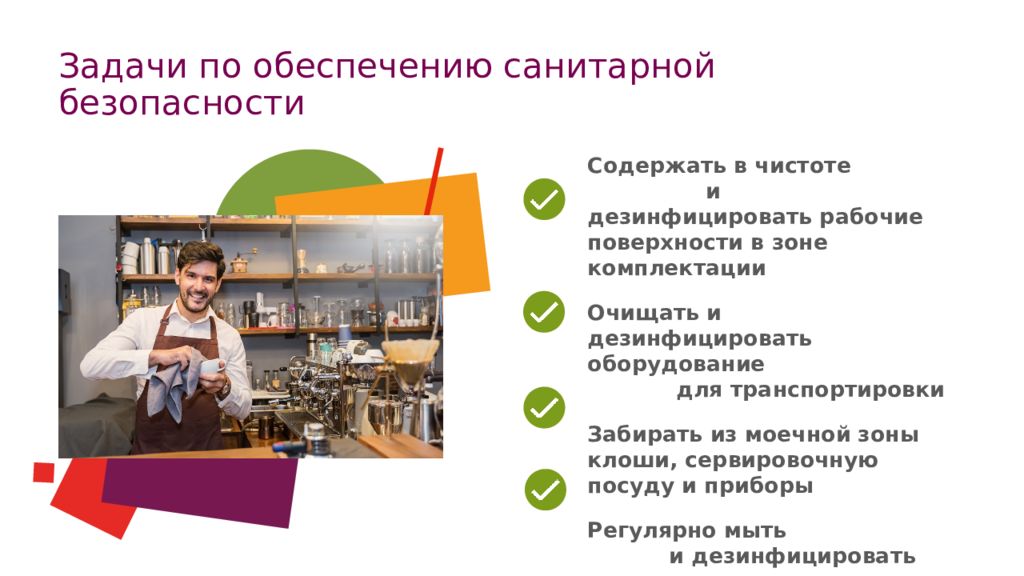 Задачи по обеспечению санитарной безопасности

Содержать в чистоте и дезинфицировать рабочие поверхности в зоне комплектации

Очищать и дезинфицировать оборудование для транспортировки

Забирать из моечной зоны клоши, сервировочную посуду и приборы

Регулярно мыть и дезинфицировать